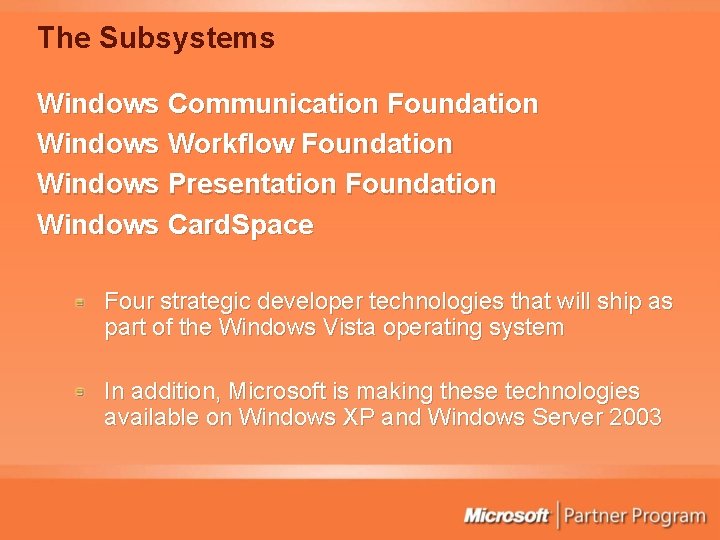 The Subsystems

Windows Communication Foundation
Windows Workflow Foundation
Windows Presentation Foundation
Windows CardSpace

Four strategic developer technologies that will ship as part of the Windows Vista operating system

In addition, Microsoft is making these technologies available on Windows XP and Windows Server 2003

Microsoft | Partner Program